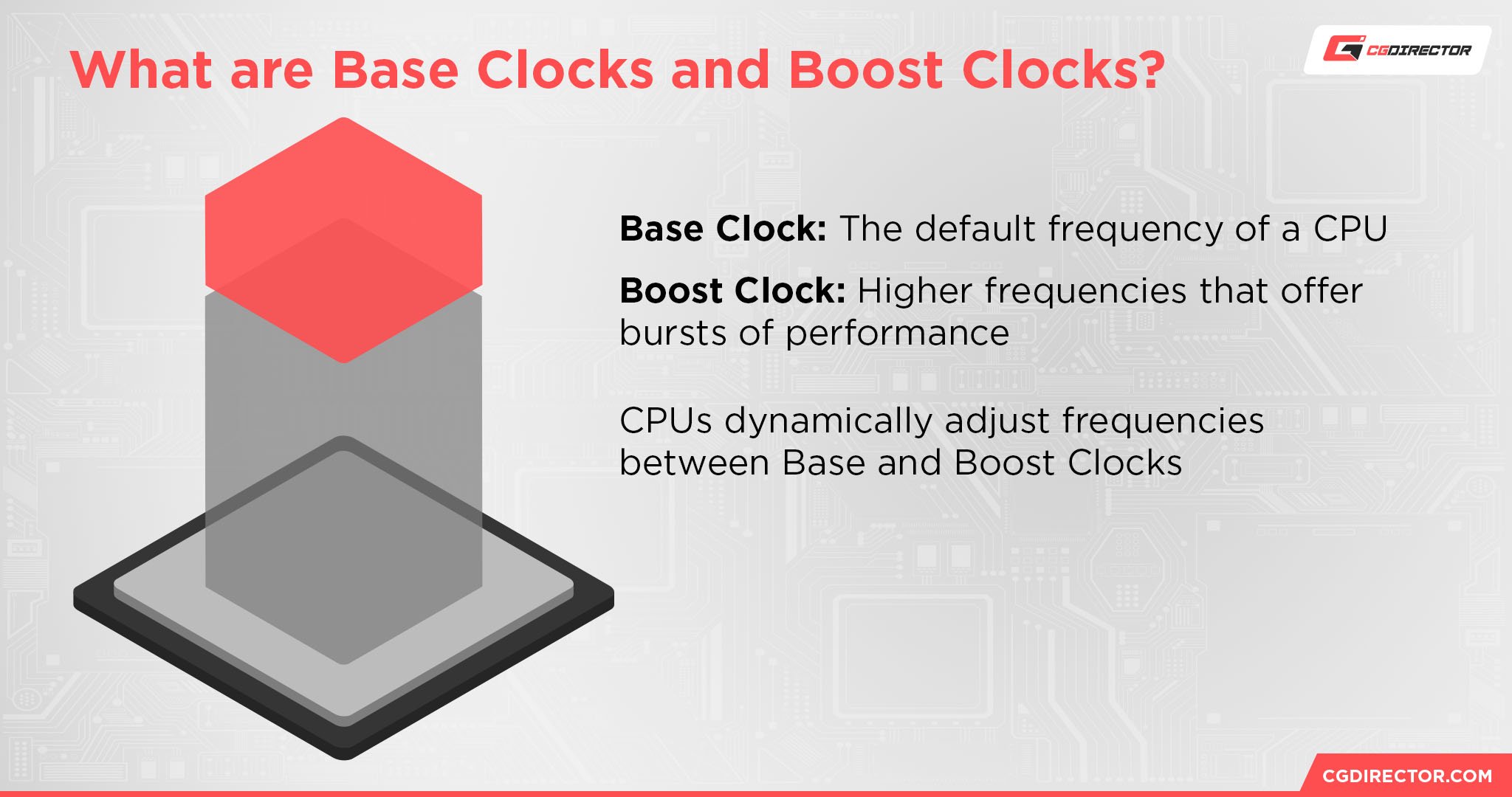 What are Base Clocks and Boost Clocks?

CGDIRECTOR

Base Clock: The default frequency of a CPU

Boost Clock: Higher frequencies that offer bursts of performance

CPUs dynamically adjust frequencies between Base and Boost Clocks

CGDIRECTOR.COM